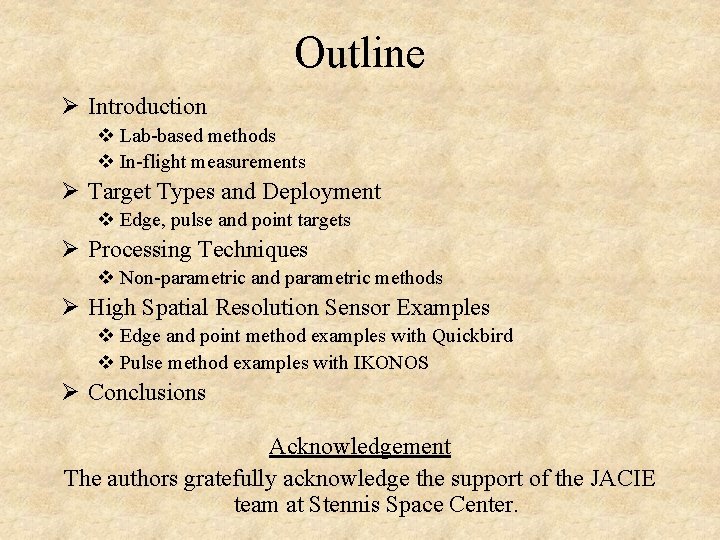 Outline

➢ Introduction
❖ Lab-based methods
❖ In-flight measurements
➢ Target Types and Deployment
❖ Edge, pulse and point targets
➢ Processing Techniques
❖ Non-parametric and parametric methods
➢ High Spatial Resolution Sensor Examples
❖ Edge and point method examples with Quickbird
❖ Pulse method examples with IKONOS
➢ Conclusions

Acknowledgement

The authors gratefully acknowledge the support of the JACIE team at Stennis Space Center.